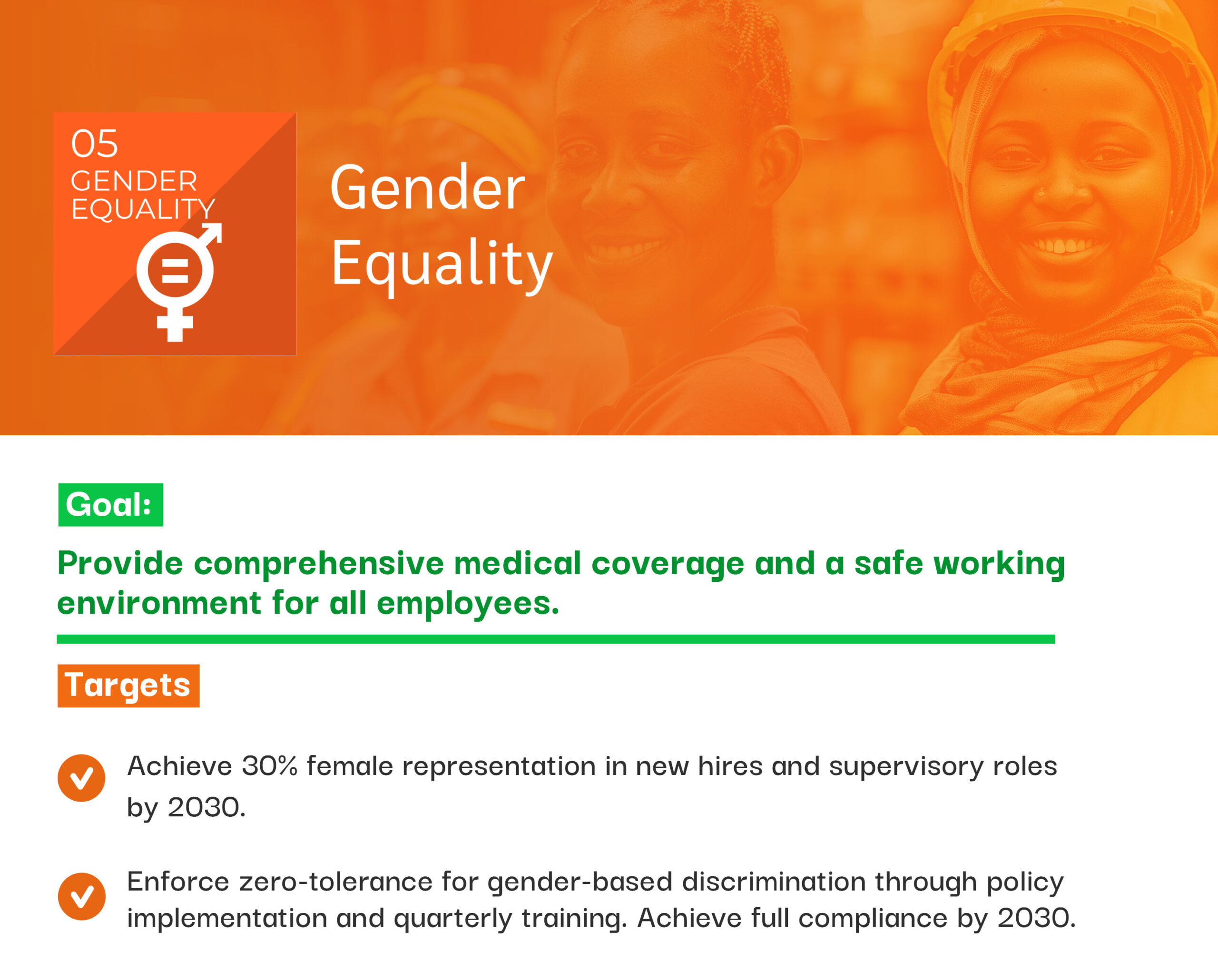 05
GENDER EQUALITY

Gender Equality

Goal:

Provide comprehensive medical coverage and a safe working environment for all employees.

Targets

Achieve 30% female representation in new hires and supervisory roles by 2030.

Enforce zero-tolerance for gender-based discrimination through policy implementation and quarterly training. Achieve full compliance by 2030.